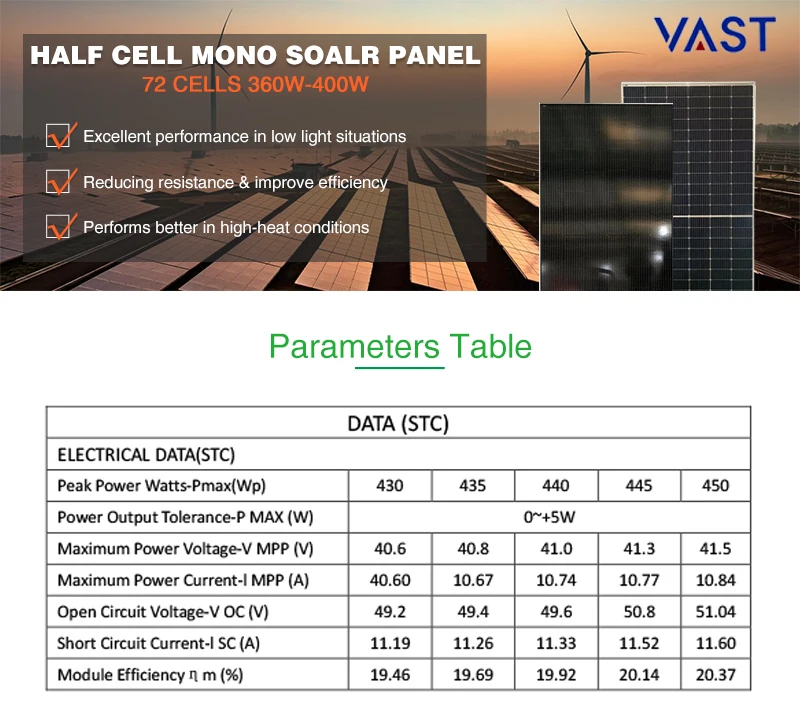 VAST

HALF CELL MONO SOALR PANEL
72 CELLS 360W-400W

Excellent performance in low light situations

Reducing resistance & improve efficiency

Performs better in high-heat conditions

Parameters Table

| DATA (STC) | | | | | |
|---|---|---|---|---|---|
| ELECTRICAL DATA(STC) | | | | | |
| Peak Power Watts-Pmax(Wp) | 430 | 435 | 440 | 445 | 450 |
| Power Output Tolerance-P MAX (W) | 0~+5W | | | | |
| Maximum Power Voltage-V MPP (V) | 40.6 | 40.8 | 41.0 | 41.3 | 41.5 |
| Maximum Power Current-I MPP (A) | 40.60 | 10.67 | 10.74 | 10.77 | 10.84 |
| Open Circuit Voltage-V OC (V) | 49.2 | 49.4 | 49.6 | 50.8 | 51.04 |
| Short Circuit Current-I SC (A) | 11.19 | 11.26 | 11.33 | 11.52 | 11.60 |
| Module Efficiency η m (%) | 19.46 | 19.69 | 19.92 | 20.14 | 20.37 |